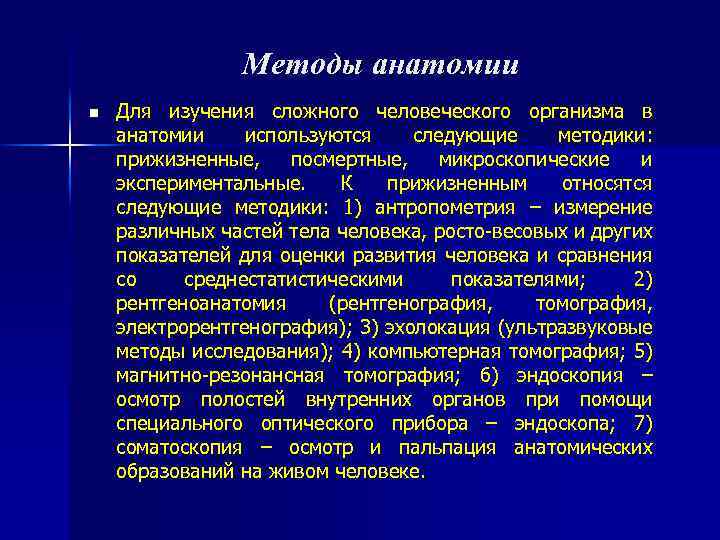 Методы анатомии

Для изучения сложного человеческого организма в анатомии используются следующие методики: прижизненные, посмертные, микроскопические и экспериментальные. К прижизненным относятся следующие методики: 1) антропометрия – измерение различных частей тела человека, росто-весовых и других показателей для оценки развития человека и сравнения со среднестатистическими показателями; 2) рентгеноанатомия (рентгенография, томография, электрорентгенография); 3) эхолокация (ультразвуковые методы исследования); 4) компьютерная томография; 5) магнитно-резонансная томография; 6) эндоскопия – осмотр полостей внутренних органов при помощи специального оптического прибора – эндоскопа; 7) соматоскопия – осмотр и пальпация анатомических образований на живом человеке.